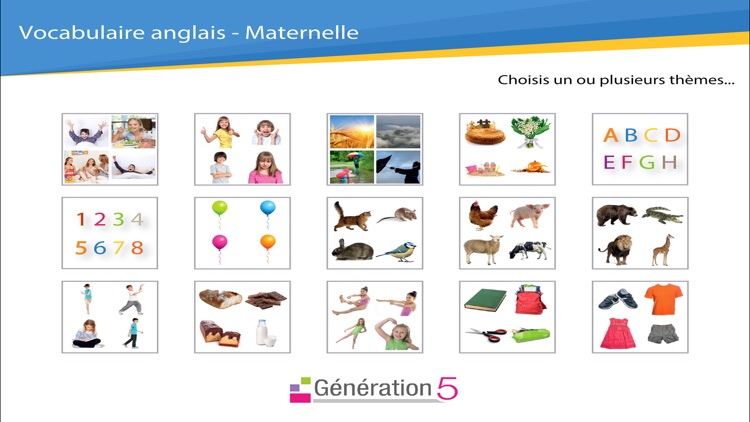 Vocabulaire anglais - Maternelle

Choisis un ou plusieurs thèmes...

A B C D
E F G H

1 2 3 4
5 6 7 8

Génération 5